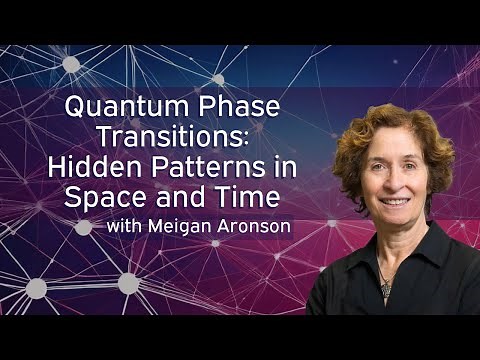 Quantum Phase Transitions: Hidden Patterns in Space and Time

with Meigan Aronson